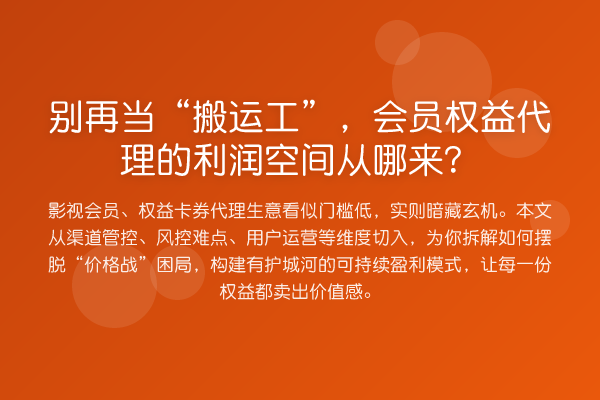 别再当“搬运工”，会员权益代理的利润空间从哪来？

影视会员、权益卡券代理生意看似门槛低，实则暗藏玄机。本文从渠道管控、风控难点、用户运营等维度切入，为你拆解如何摆脱“价格战”困局，构建有护城河的可持续盈利模式，让每一份权益都卖出价值感。